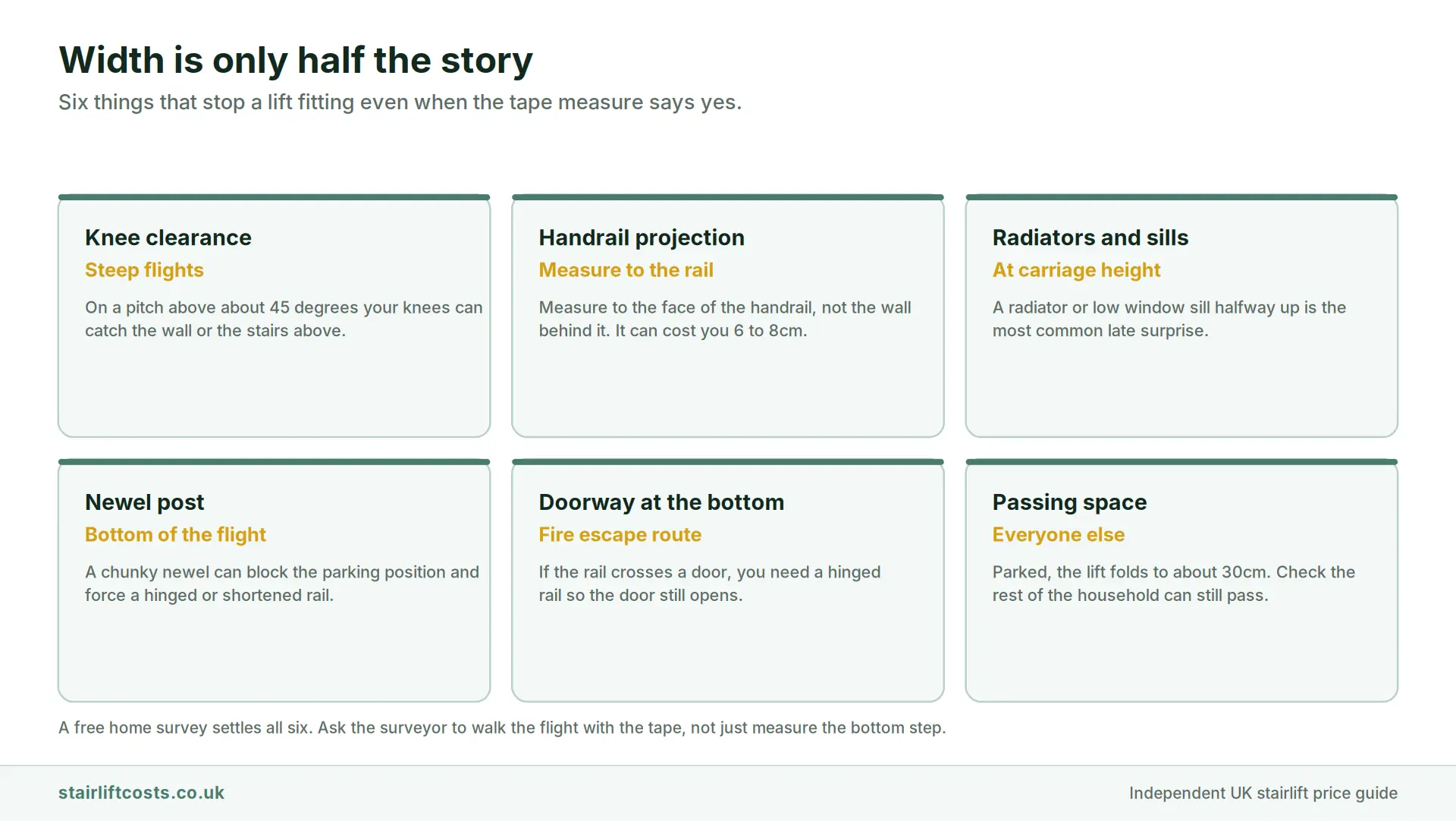 Width is only half the story

Six things that stop a lift fitting even when the tape measure says yes.

Knee clearance
Steep flights
On a pitch above about 45 degrees your knees can catch the wall or the stairs above.

Handrail projection
Measure to the rail
Measure to the face of the handrail, not the wall behind it. It can cost you 6 to 8cm.

Radiators and sills
At carriage height
A radiator or low window sill halfway up is the most common late surprise.

Newel post
Bottom of the flight
A chunky newel can block the parking position and force a hinged or shortened rail.

Doorway at the bottom
Fire escape route
If the rail crosses a door, you need a hinged rail so the door still opens.

Passing space
Everyone else
Parked, the lift folds to about 30cm. Check the rest of the household can still pass.

A free home survey settles all six. Ask the surveyor to walk the flight with the tape, not just measure the bottom step.

stairliftcosts.co.uk

Independent UK stairlift price guide